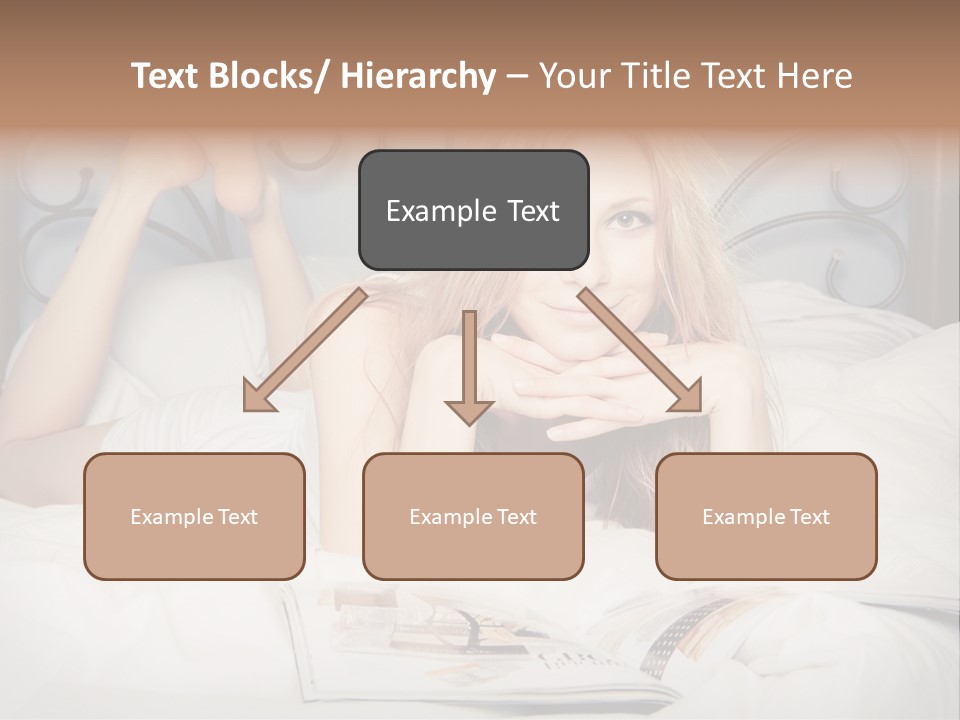 Text Blocks/ Hierarchy – Your Title Text Here

Example Text

Example Text

Example Text

Example Text